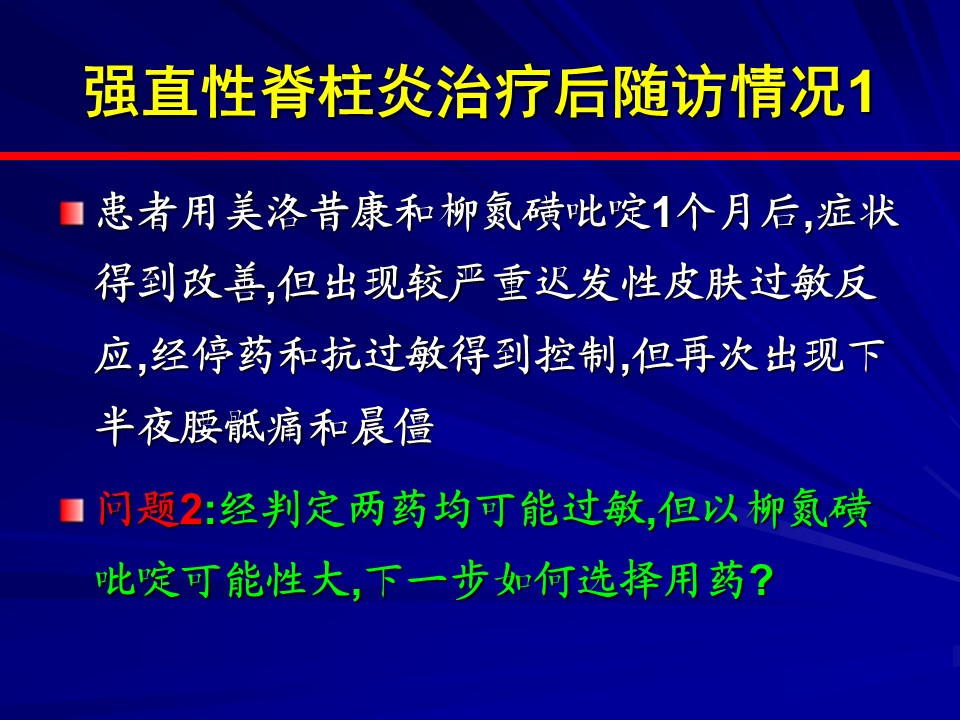 强直性脊柱炎治疗后随访情况1

患者用美洛昔康和柳氮磺吡啶1个月后,症状得到改善,但出现较严重迟发性皮肤过敏反应,经停药和抗过敏得到控制,但再次出现下半夜腰骶痛和晨僵

问题2:经判定两药均可能过敏,但以柳氮磺吡啶可能性大,下一步如何选择用药?